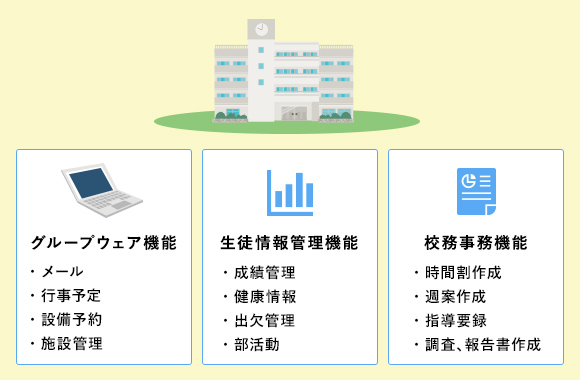 グループウェア機能

・メール
・行事予定
・設備予約
・施設管理

生徒情報管理機能

・成績管理
・健康情報
・出欠管理
・部活動

校務事務機能

・時間割作成
・週案作成
・指導要録
・調査、報告書作成